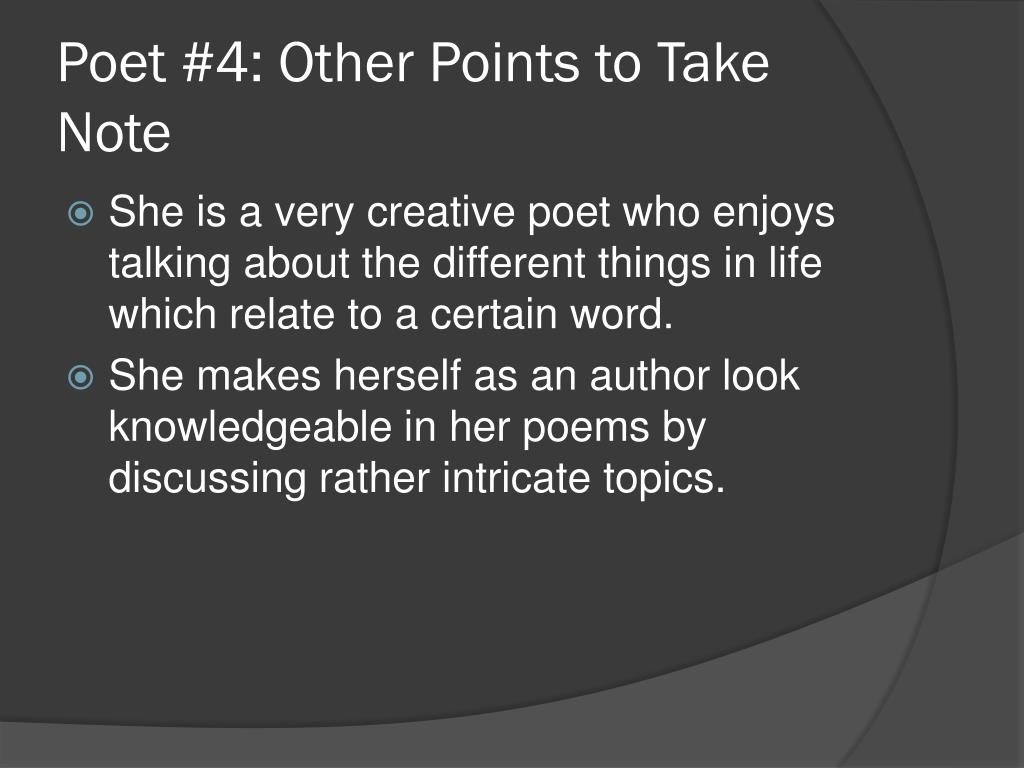 Poet #4: Other Points to Take Note

She is a very creative poet who enjoys talking about the different things in life which relate to a certain word.

She makes herself as an author look knowledgeable in her poems by discussing rather intricate topics.